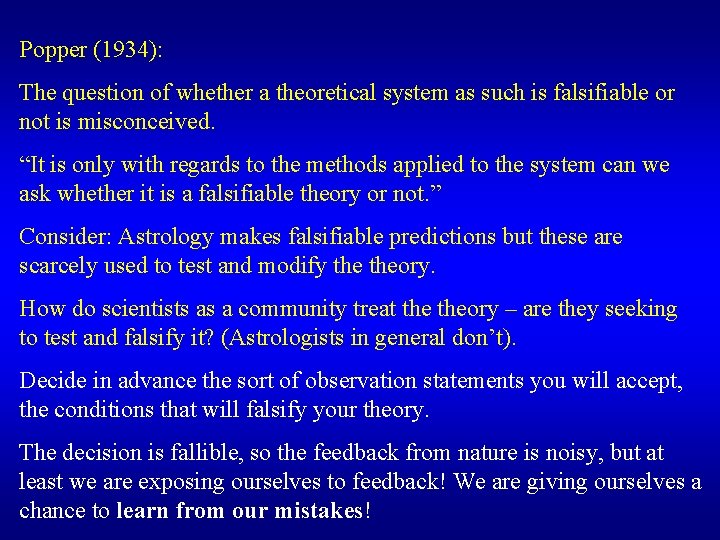 Popper (1934):

The question of whether a theoretical system as such is falsifiable or not is misconceived.

“It is only with regards to the methods applied to the system can we ask whether it is a falsifiable theory or not.”

Consider: Astrology makes falsifiable predictions but these are scarcely used to test and modify the theory.

How do scientists as a community treat the theory – are they seeking to test and falsify it? (Astrologists in general don’t).

Decide in advance the sort of observation statements you will accept, the conditions that will falsify your theory.

The decision is fallible, so the feedback from nature is noisy, but at least we are exposing ourselves to feedback! We are giving ourselves a chance to learn from our mistakes!